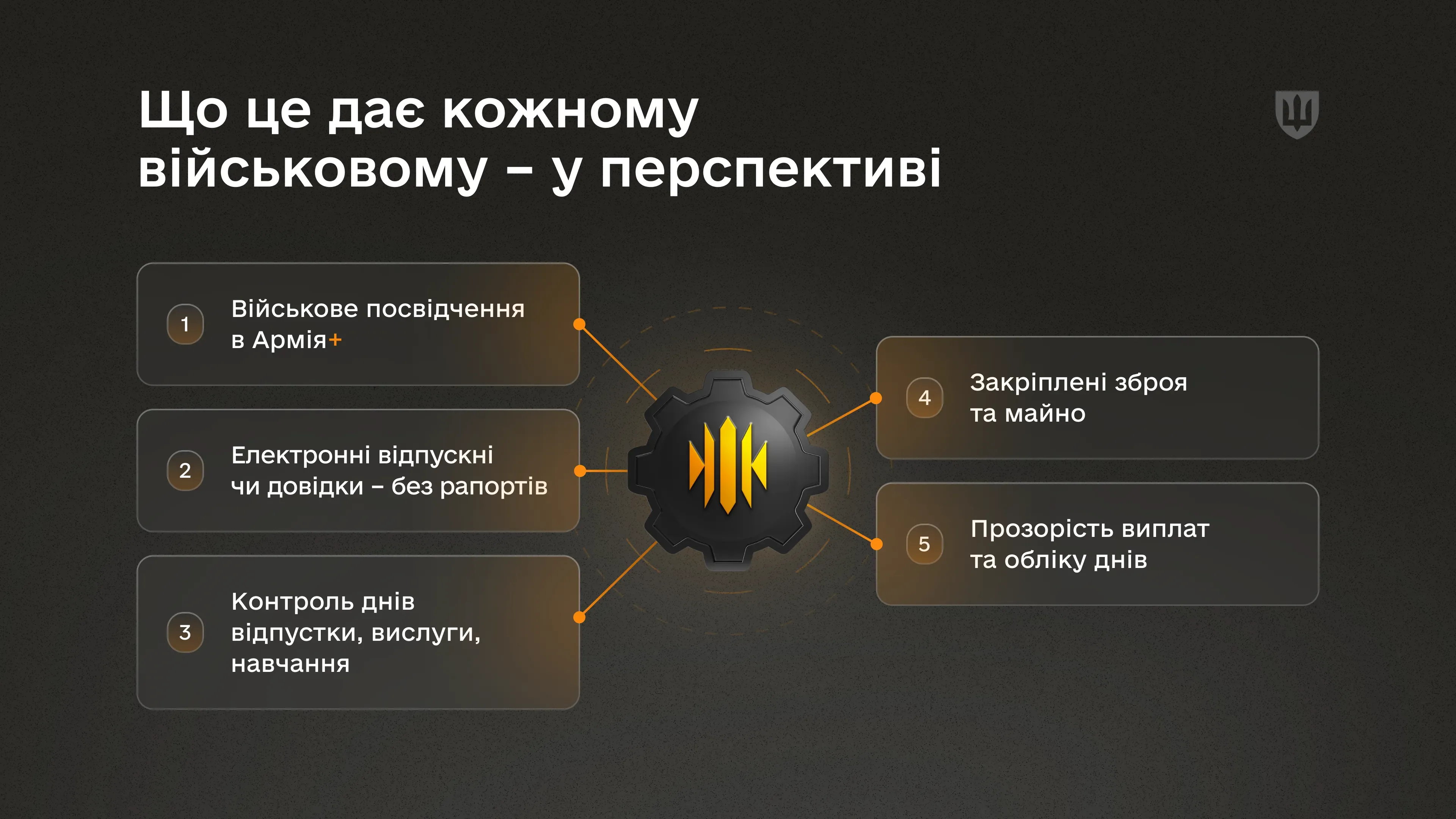 Що це дає кожному військовому – у перспективі

1 Військове посвідчення в Армія+

2 Електронні відпускні чи довідки – без рапортів

3 Контроль днів відпустки, вислуги, навчання

4 Закріплені зброя та майно

5 Прозорість виплат та обліку днів